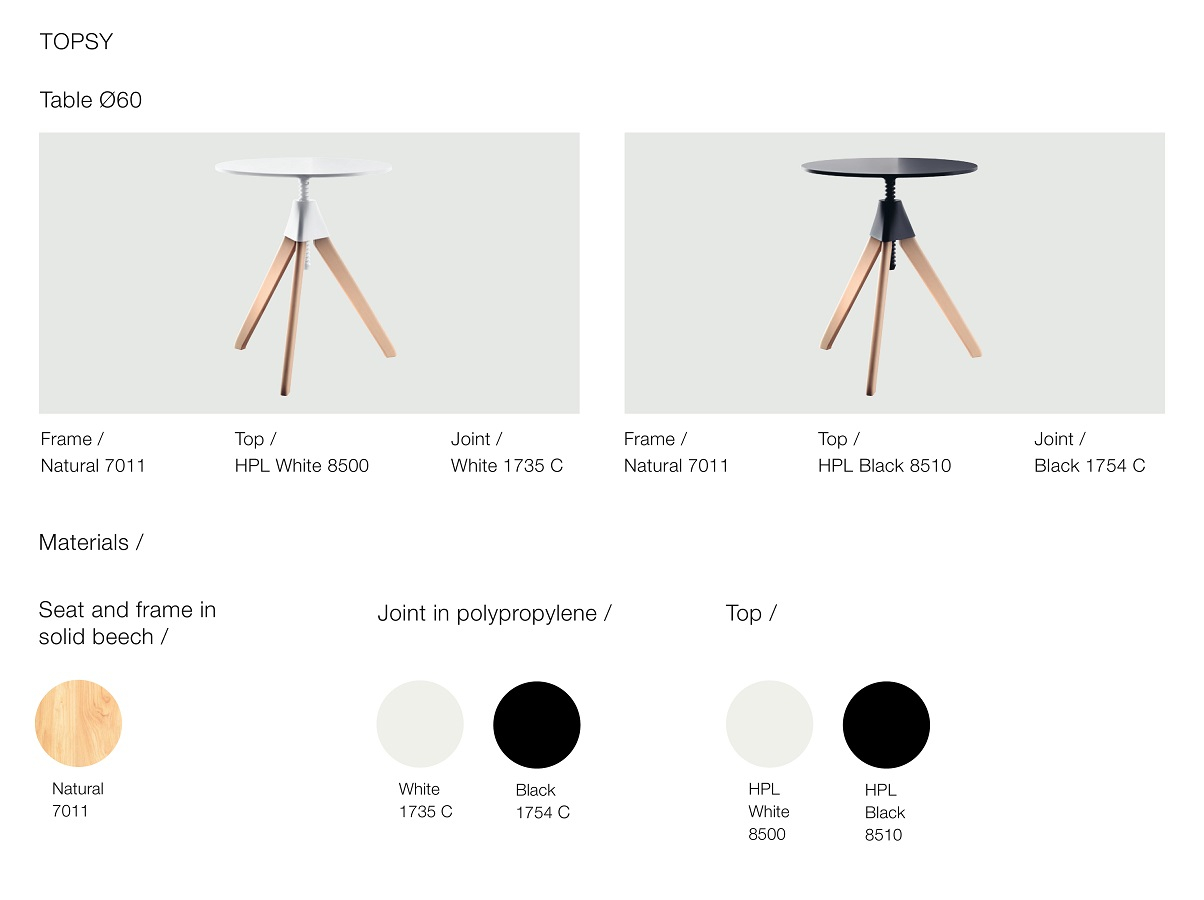 TOPSY

Table Ø60

Frame /
Natural 7011

Top /
HPL White 8500

Joint /
White 1735 C

Frame /
Natural 7011

Top /
HPL Black 8510

Joint /
Black 1754 C

Materials /

Seat and frame in solid beech /

Natural
7011

Joint in polypropylene /

White
1735 C

Black
1754 C

Top /

HPL
White
8500

HPL
Black
8510